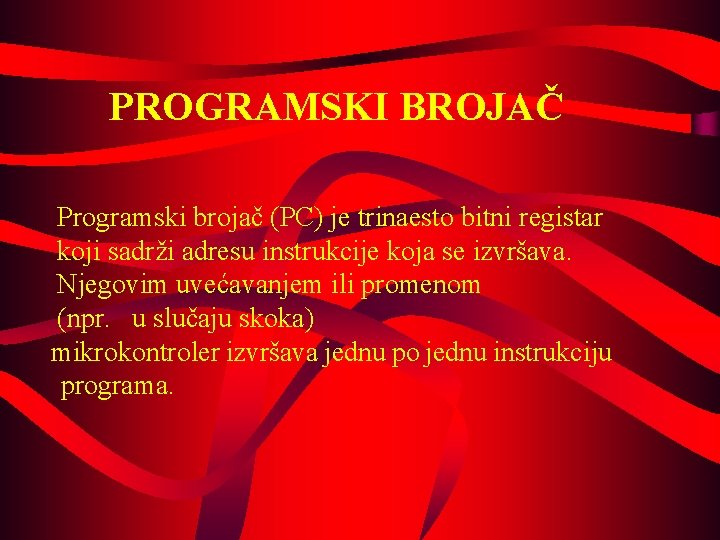 PROGRAMSKI BROJAČ

Programski brojač (PC) je trinaesto bitni registar koji sadrži adresu instrukcije koja se izvršava. Njegovim uvećavanjem ili promenom (npr. u slučaju skoka) mikrokontroler izvršava jednu po jednu instrukciju programa.